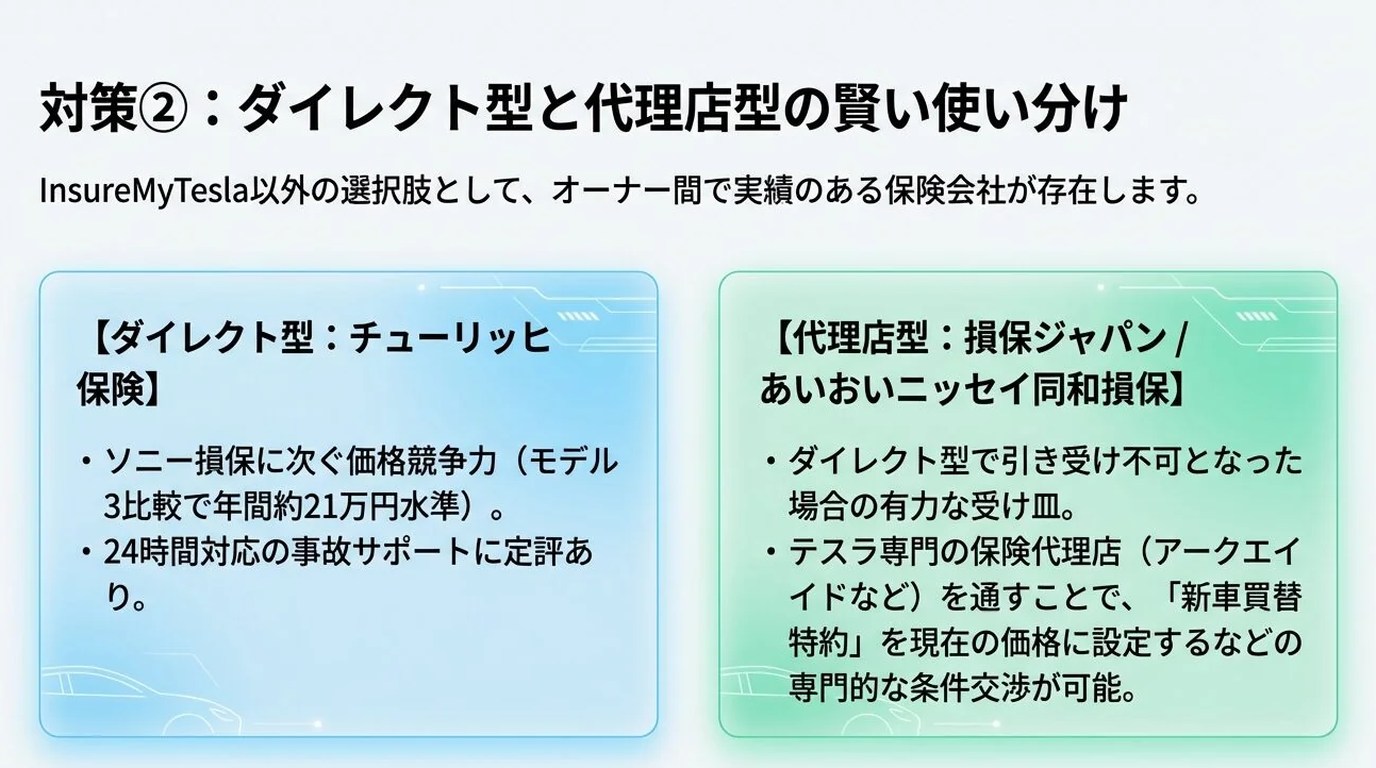 対策②：ダイレクト型と代理店型の賢い使い分け

InsureMyTesla以外の選択肢として、オーナー間で実績のある保険会社が存在します。

【ダイレクト型：チューリッヒ保険】

・ソニー損保に次ぐ価格競争力（モデル3比較で年間約21万円水準）。
・24時間対応の事故サポートに定評あり。

【代理店型：損保ジャパン / あいおいニッセイ同和損保】

・ダイレクト型で引き受け不可となった場合の有力な受け皿。
・テスラ専門の保険代理店（アークエイドなど）を通すことで、「新車買替特約」を現在の価格に設定するなどの専門的な条件交渉が可能。